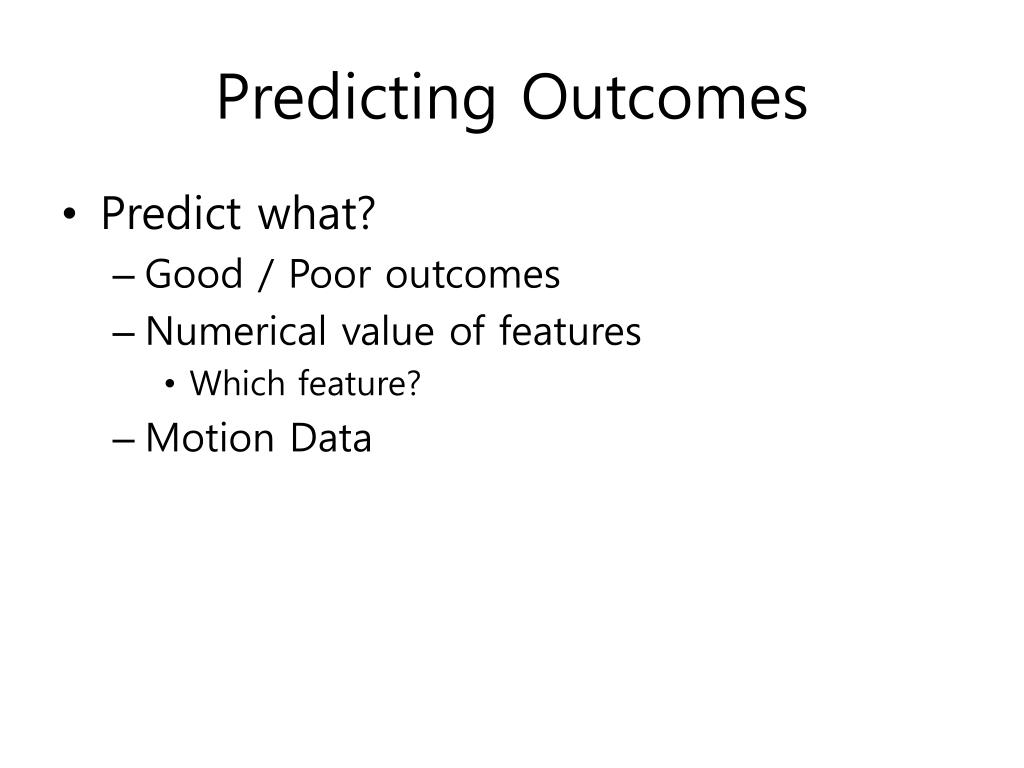 Predicting Outcomes

• Predict what?
– Good / Poor outcomes
– Numerical value of features
• Which feature?
– Motion Data